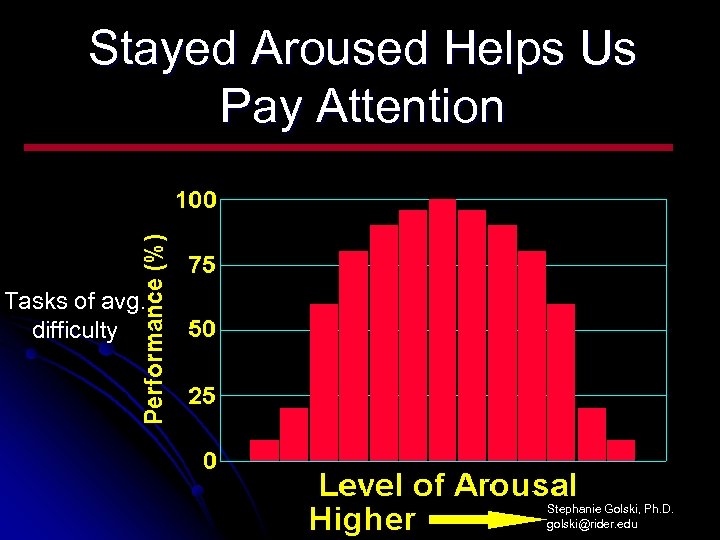 Stayed Aroused Helps Us Pay Attention

Tasks of avg. difficulty

Performance (%)

100
75
50
25
0

Level of Arousal
Higher

Stephanie Golski, Ph.D.
golski@rider.edu